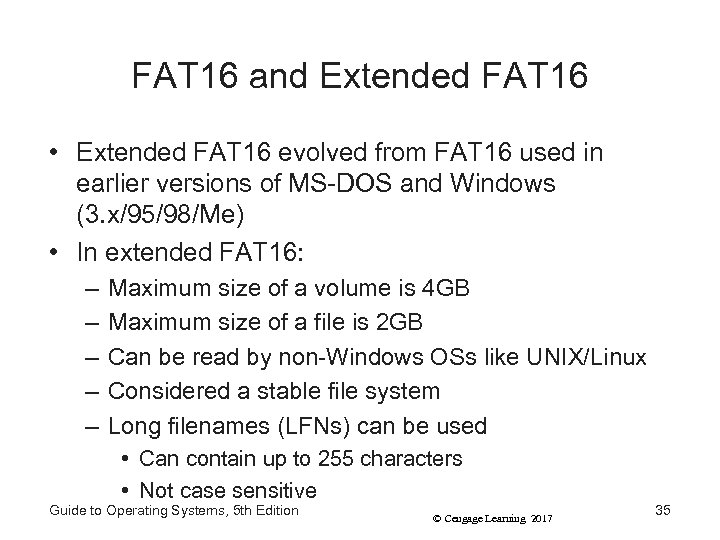 FAT16 and Extended FAT16

• Extended FAT16 evolved from FAT16 used in earlier versions of MS-DOS and Windows (3.x/95/98/Me)
• In extended FAT16:
– Maximum size of a volume is 4GB
– Maximum size of a file is 2GB
– Can be read by non-Windows OSs like UNIX/Linux
– Considered a stable file system
– Long filenames (LFNs) can be used
• Can contain up to 255 characters
• Not case sensitive

Guide to Operating Systems, 5th Edition

© Cengage Learning 2017

35